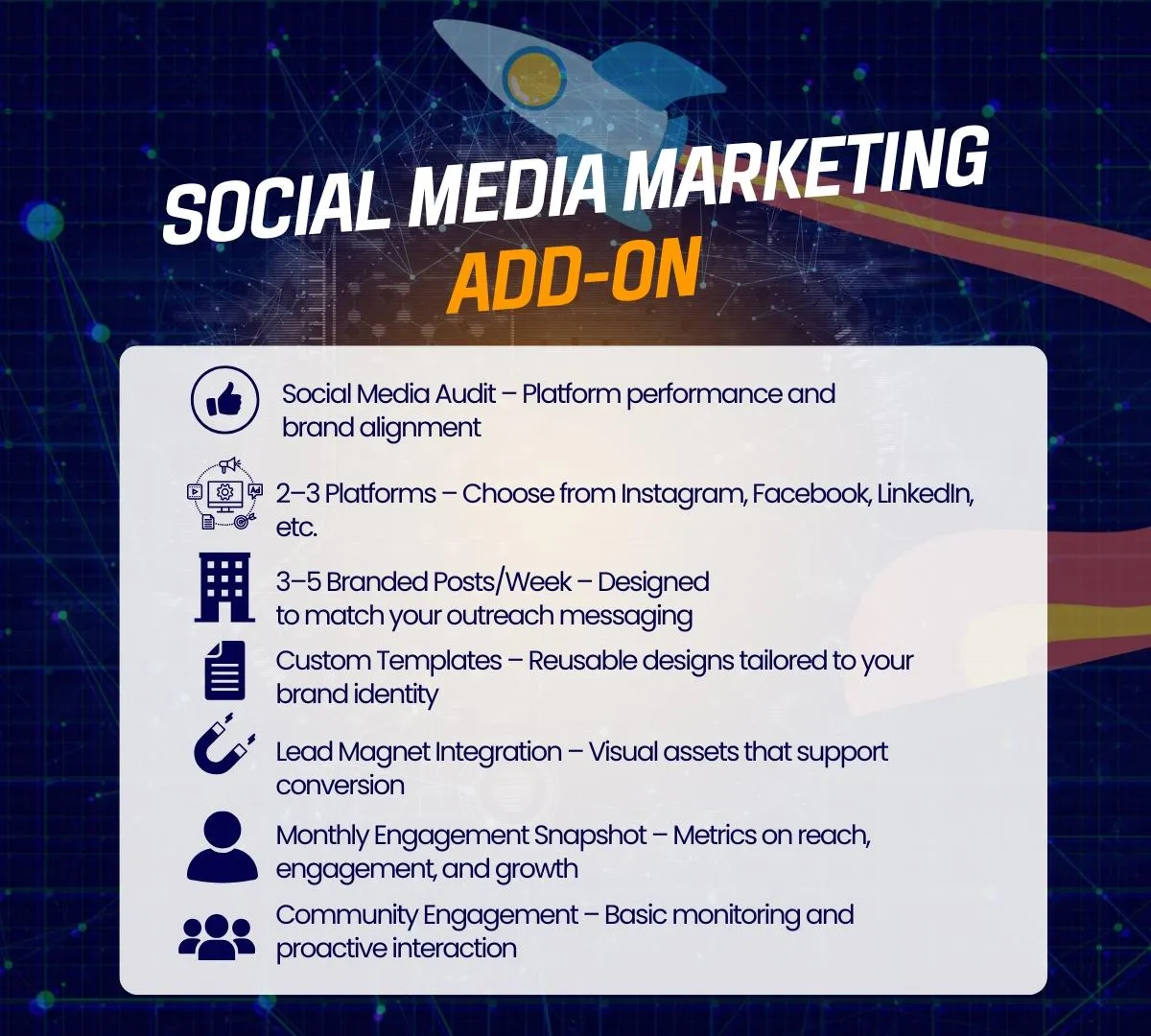 SOCIAL MEDIA MARKETING
ADD-ON

Social Media Audit – Platform performance and brand alignment

2–3 Platforms – Choose from Instagram, Facebook, LinkedIn, etc.

3–5 Branded Posts/Week – Designed to match your outreach messaging

Custom Templates – Reusable designs tailored to your brand identity

Lead Magnet Integration – Visual assets that support conversion

Monthly Engagement Snapshot – Metrics on reach, engagement, and growth

Community Engagement – Basic monitoring and proactive interaction